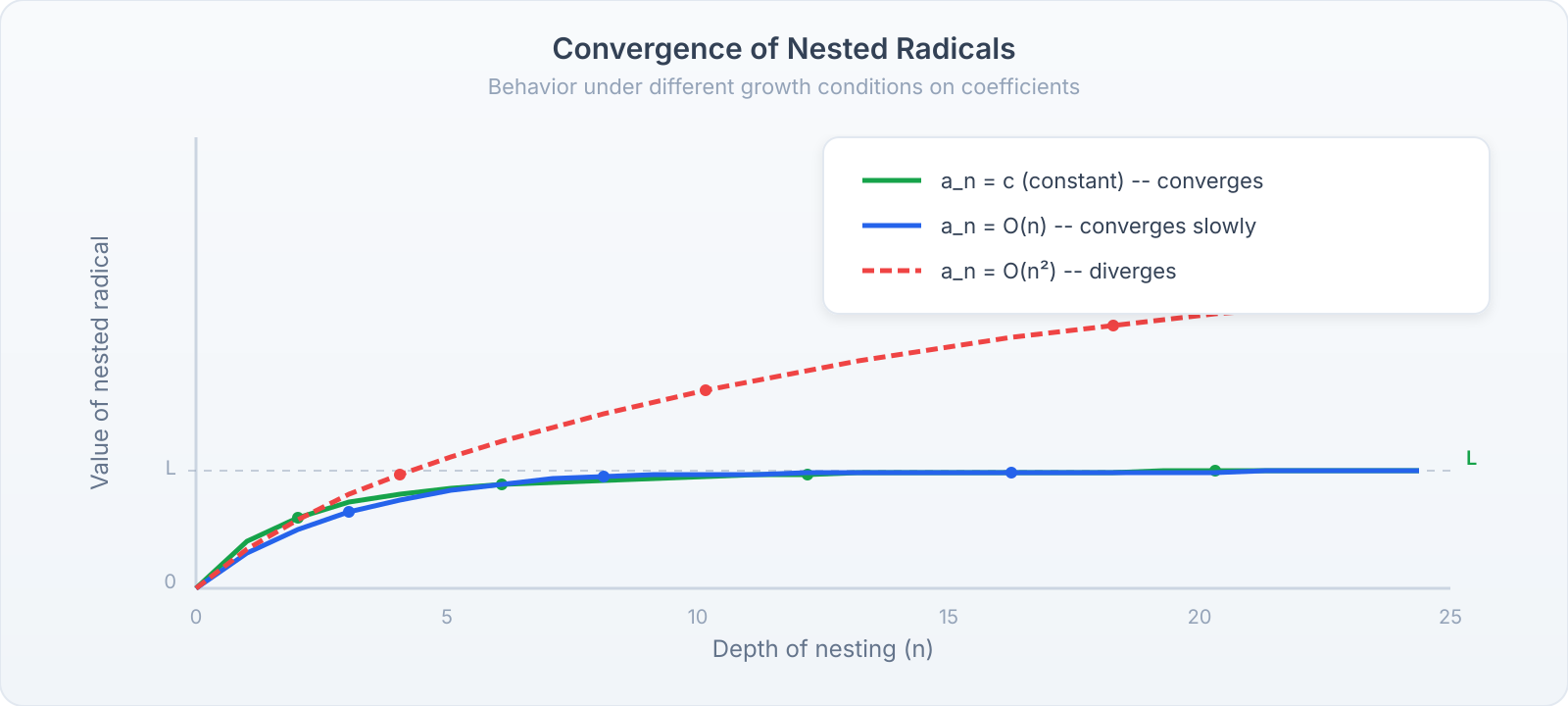 Convergence of Nested Radicals
Behavior under different growth conditions on coefficients

a_n = c (constant) -- converges
a_n = O(n) -- converges slowly
a_n = O(n²) -- diverges

Value of nested radical

L
0

L

0
5
10
15
20
25
Depth of nesting (n)